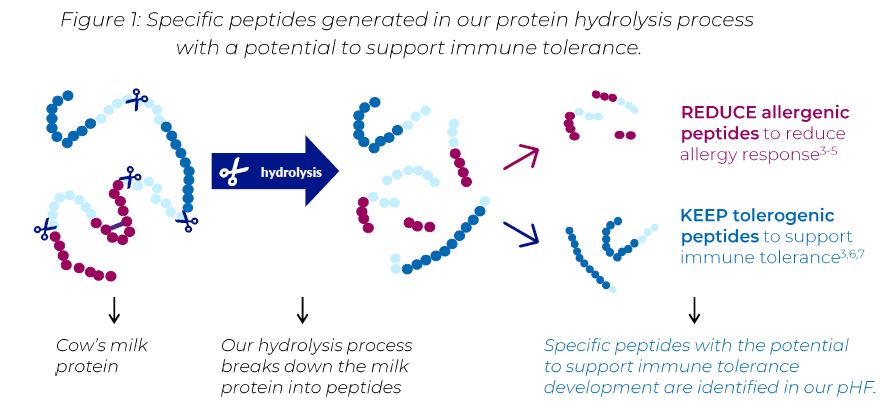 Figure 1: Specific peptides generated in our protein hydrolysis process with a potential to support immune tolerance.

hydrolysis

REDUCE allergenic peptides to reduce allergy response$^{3-5}$

KEEP tolerogenic peptides to support immune tolerance$^{3,6,7}$

Cow's milk protein

Our hydrolysis process breaks down the milk protein into peptides

Specific peptides with the potential to support immune tolerance development are identified in our pHF.